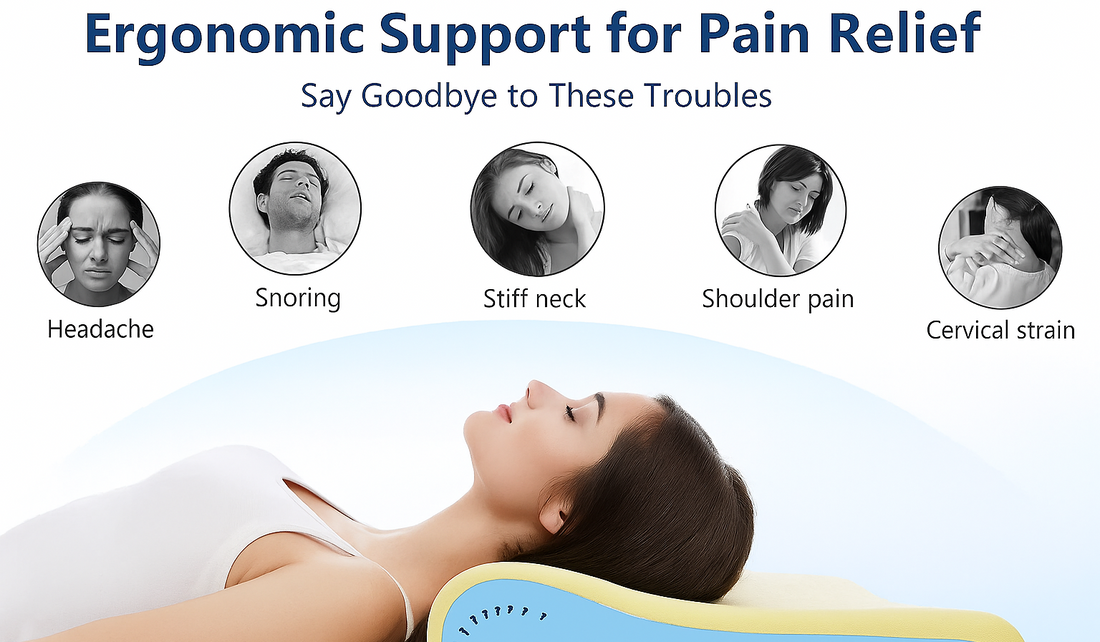 Ergonomic Support for Pain Relief

Say Goodbye to These Troubles

Headache

Snoring

Stiff neck

Shoulder pain

Cervical strain